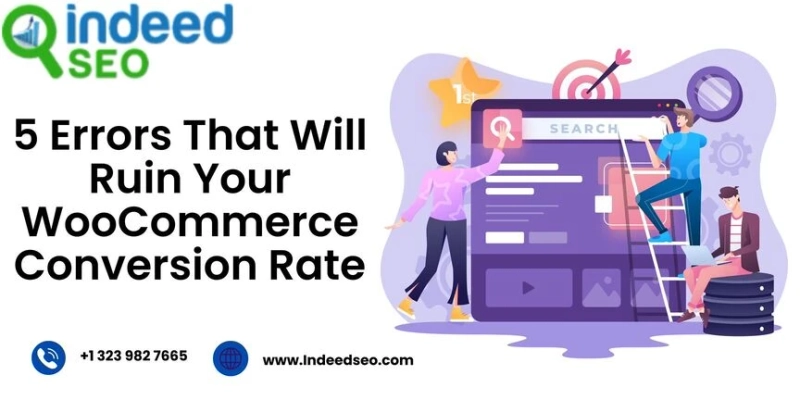 indeed SEO

5 Errors That Will Ruin Your WooCommerce Conversion Rate

1st

SEARCH

+1 323 982 7665

www.Indeedseo.com